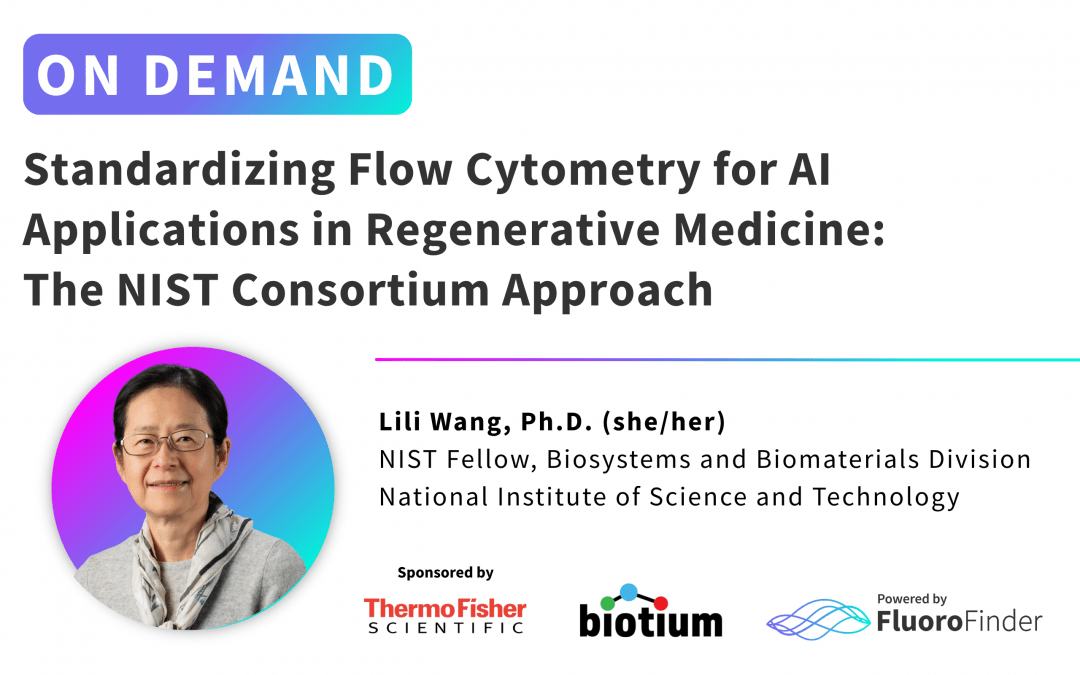 ON DEMAND

Standardizing Flow Cytometry for AI Applications in Regenerative Medicine: The NIST Consortium Approach

Lili Wang, Ph.D. (she/her)
NIST Fellow, Biosystems and Biomaterials Division
National Institute of Science and Technology

Sponsored by

ThermoFisher SCIENTIFIC

biotium

Powered by
FluoroFinder